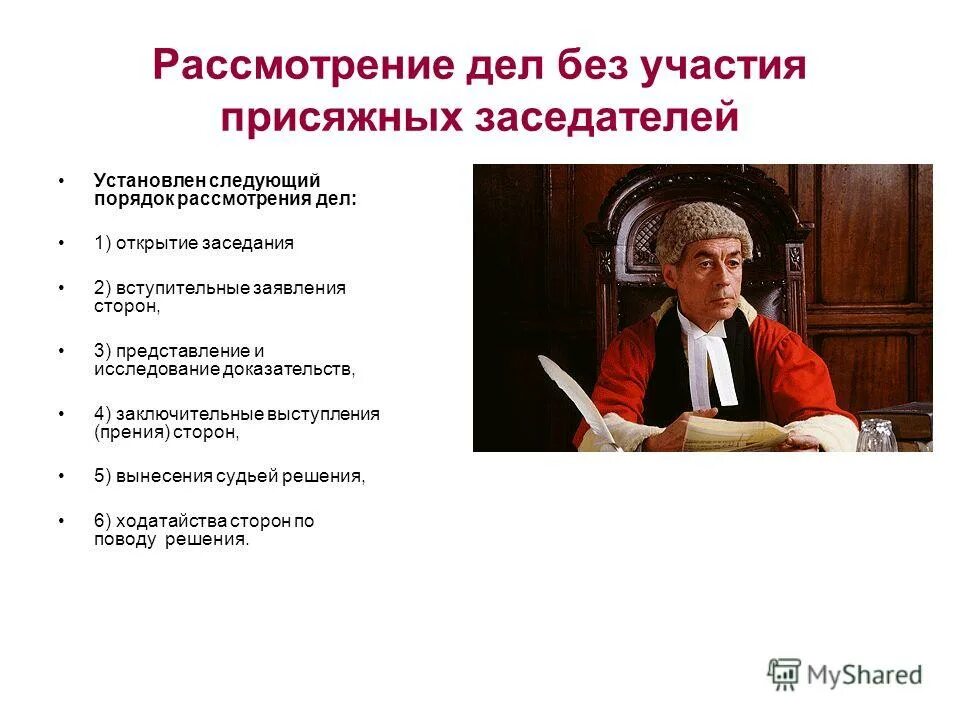 Рассмотрение дел без участия присяжных заседателей

• Установлен следующий порядок рассмотрения дел:

• 1) открытие заседания

• 2) вступительные заявления сторон,

• 3) представление и исследование доказательств,

• 4) заключительные выступления (прения) сторон,

• 5) вынесения судьей решения,

• 6) ходатайства сторон по поводу решения.

MyShared